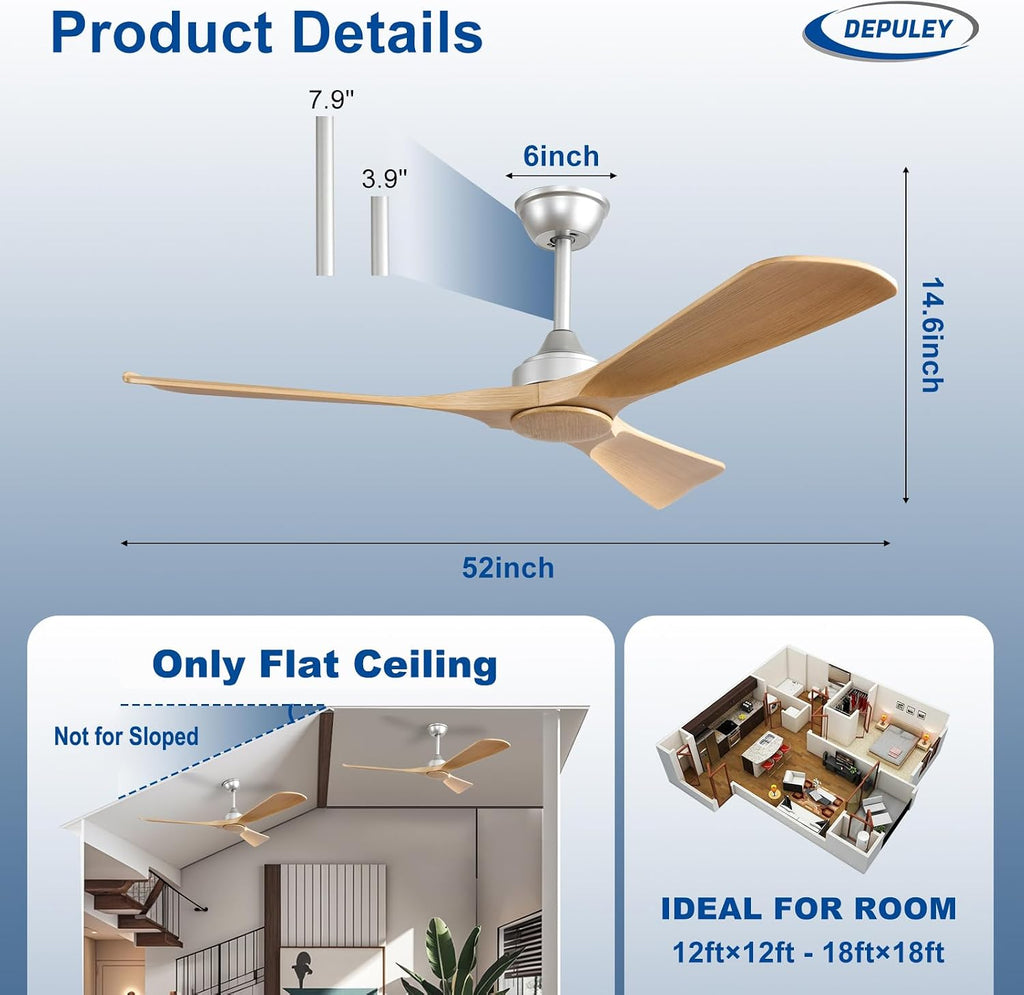 Product Details

DEPULEY

7.9"

3.9"

6inch

14.6inch

52inch

Only Flat Ceiling

Not for Sloped

IDEAL FOR ROOM

12ft×12ft - 18ft×18ft